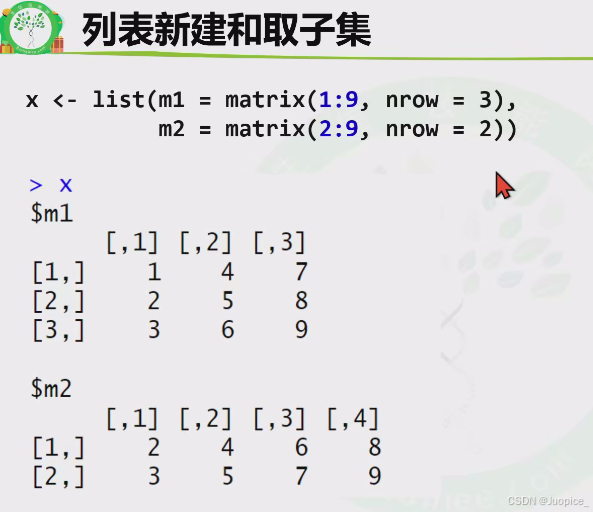 列表新建和取子集

x <- list(m1 = matrix(1:9, nrow = 3),
          m2 = matrix(2:9, nrow = 2))

> x
$m1

|  | [,1] | [,2] | [,3] |
|---|---|---|---|
| [1,] | 1 | 4 | 7 |
| [2,] | 2 | 5 | 8 |
| [3,] | 3 | 6 | 9 |

$m2

|  | [,1] | [,2] | [,3] | [,4] |
|---|---|---|---|---|
| [1,] | 2 | 4 | 6 | 8 |
| [2,] | 3 | 5 | 7 | 9 |

CSDN @Juopice_